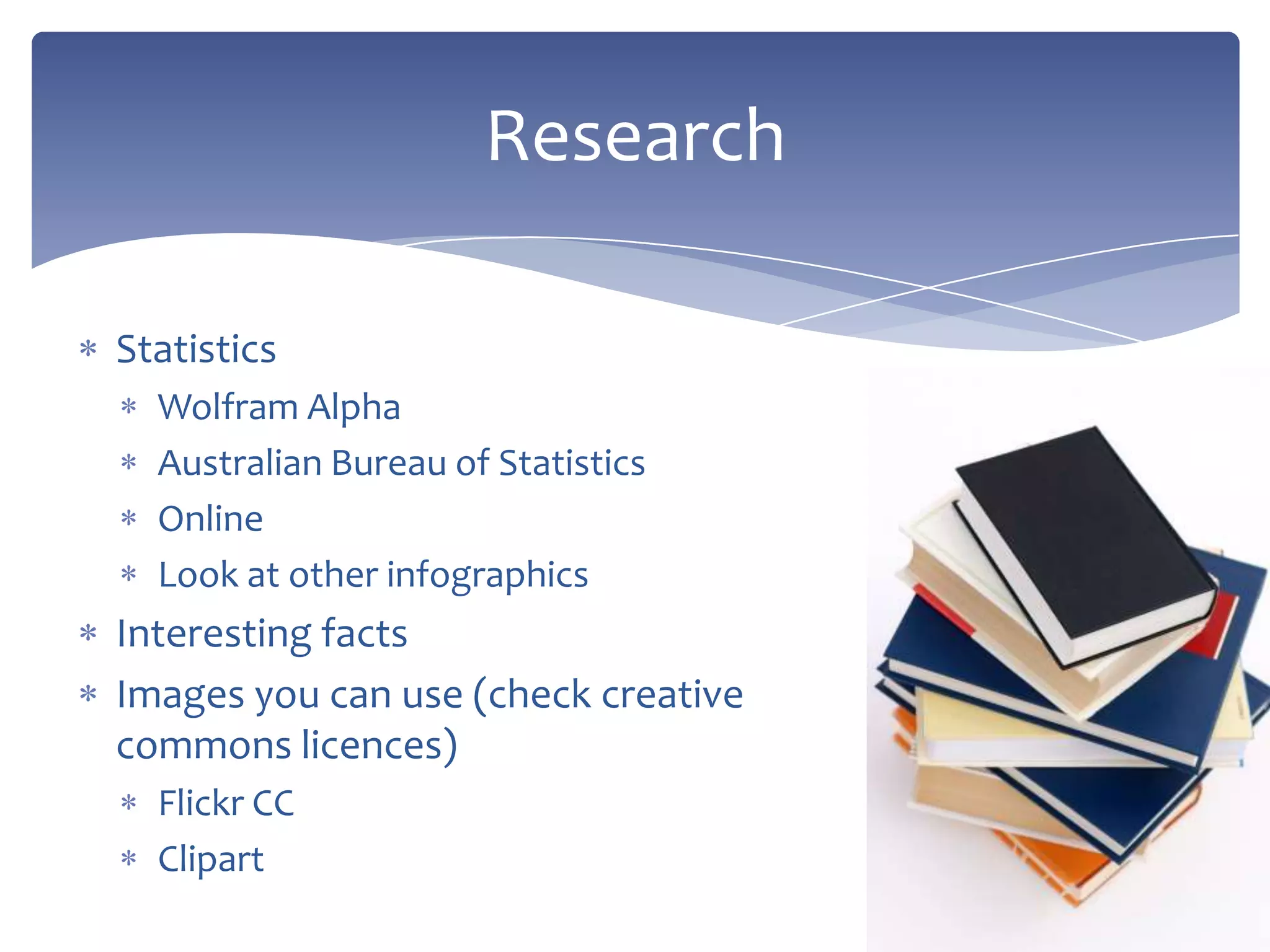 Research

* Statistics
  * Wolfram Alpha
  * Australian Bureau of Statistics
  * Online
  * Look at other infographics
* Interesting facts
* Images you can use (check creative commons licences)
  * Flickr CC
  * Clipart